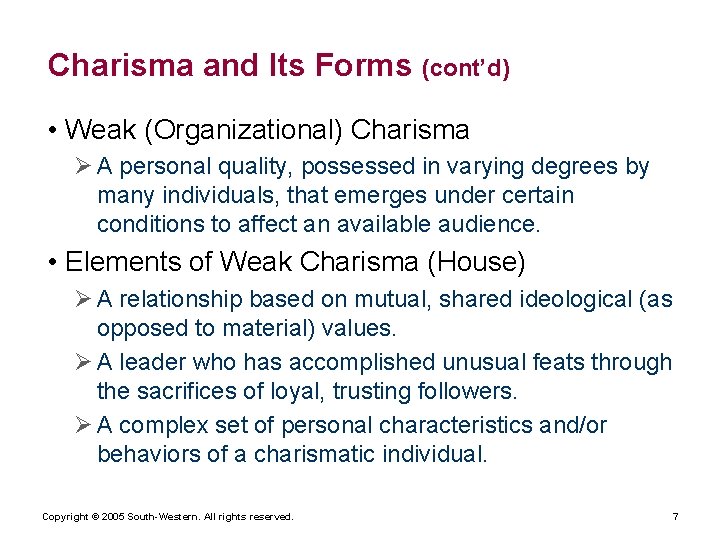 Charisma and Its Forms (cont'd)

• Weak (Organizational) Charisma

➢ A personal quality, possessed in varying degrees by many individuals, that emerges under certain conditions to affect an available audience.

• Elements of Weak Charisma (House)

➢ A relationship based on mutual, shared ideological (as opposed to material) values.

➢ A leader who has accomplished unusual feats through the sacrifices of loyal, trusting followers.

➢ A complex set of personal characteristics and/or behaviors of a charismatic individual.

Copyright © 2005 South-Western. All rights reserved.

7